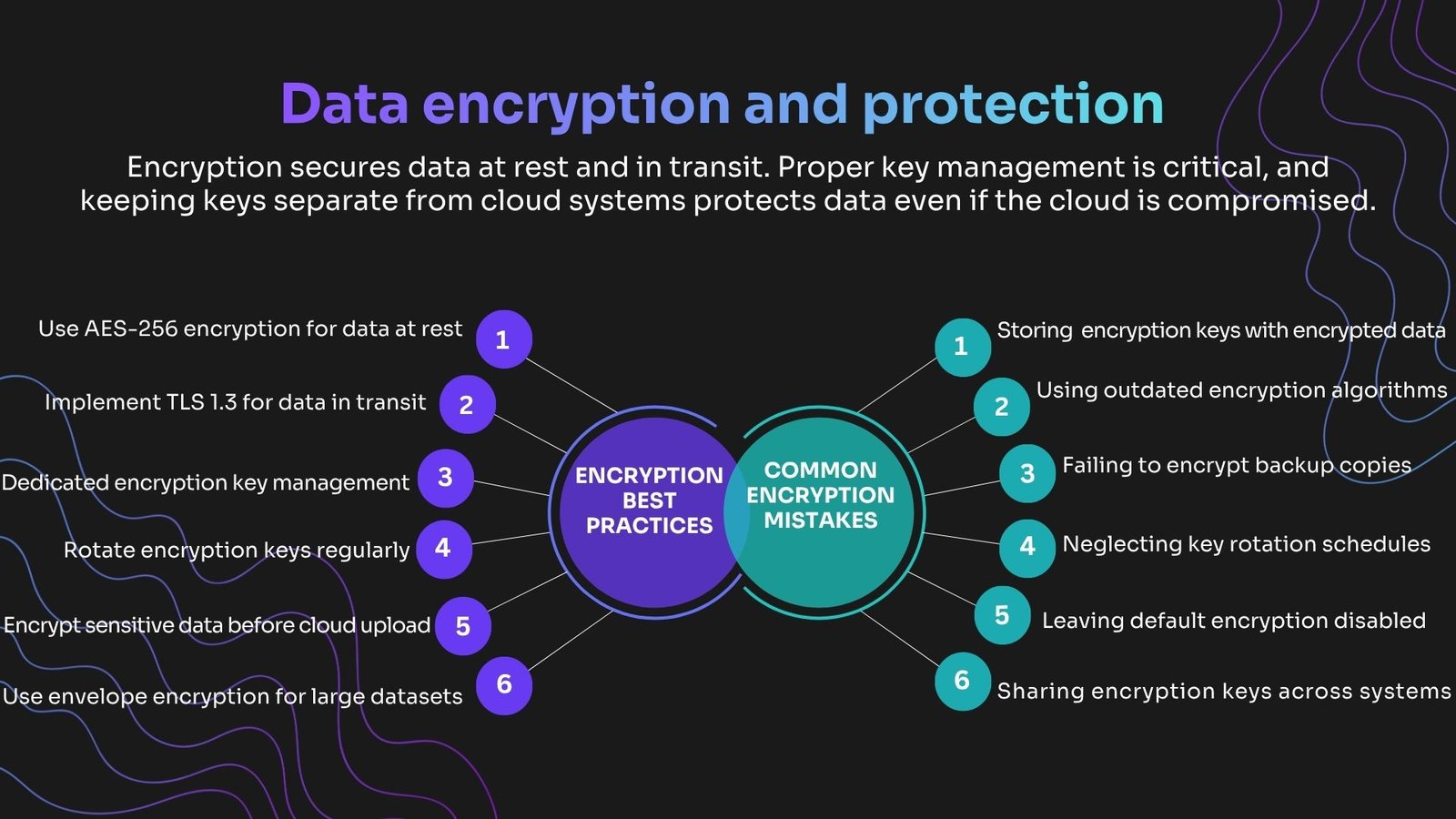 Data encryption and protection

Encryption secures data at rest and in transit. Proper key management is critical, and keeping keys separate from cloud systems protects data even if the cloud is compromised.

ENCRYPTION BEST PRACTICES

Use AES-256 encryption for data at rest 1

Implement TLS 1.3 for data in transit 2

Dedicated encryption key management 3

Rotate encryption keys regularly 4

Encrypt sensitive data before cloud upload 5

Use envelope encryption for large datasets 6

COMMON ENCRYPTION MISTAKES

1 Storing encryption keys with encrypted data

2 Using outdated encryption algorithms

3 Failing to encrypt backup copies

4 Neglecting key rotation schedules

5 Leaving default encryption disabled

6 Sharing encryption keys across systems